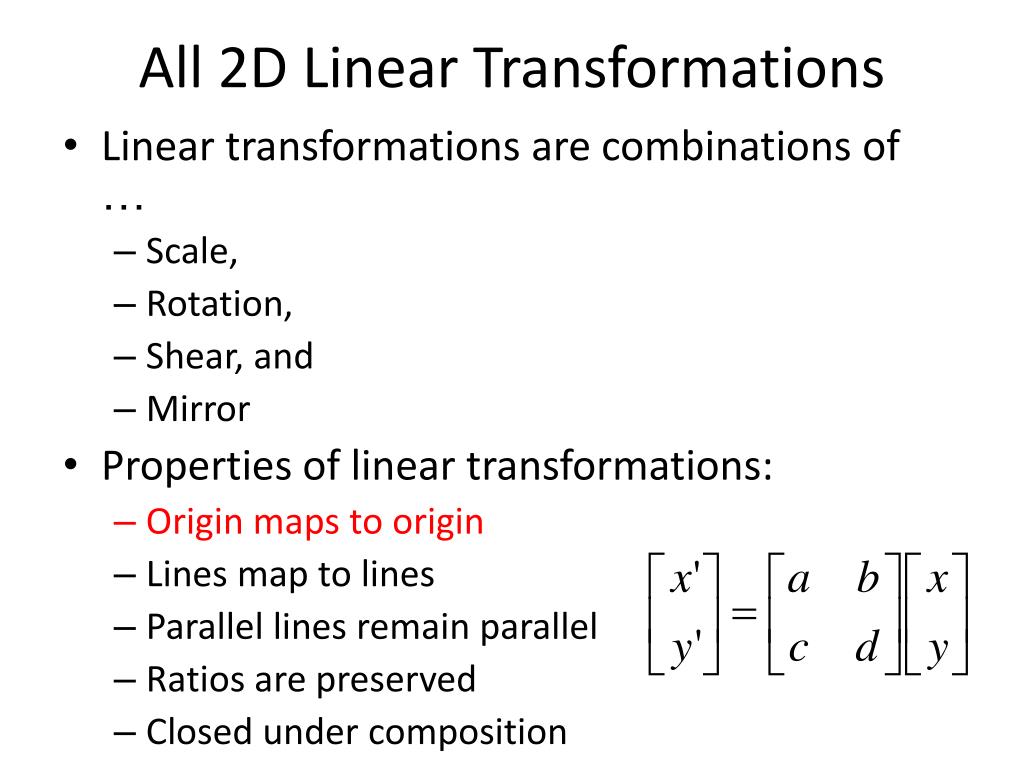 All 2D Linear Transformations

• Linear transformations are combinations of …
  – Scale,
  – Rotation,
  – Shear, and
  – Mirror

• Properties of linear transformations:
  – Origin maps to origin
  – Lines map to lines
  – Parallel lines remain parallel
  – Ratios are preserved
  – Closed under composition

$\begin{bmatrix} x' \\ y' \end{bmatrix} = \begin{bmatrix} a & b \\ c & d \end{bmatrix} \begin{bmatrix} x \\ y \end{bmatrix}$